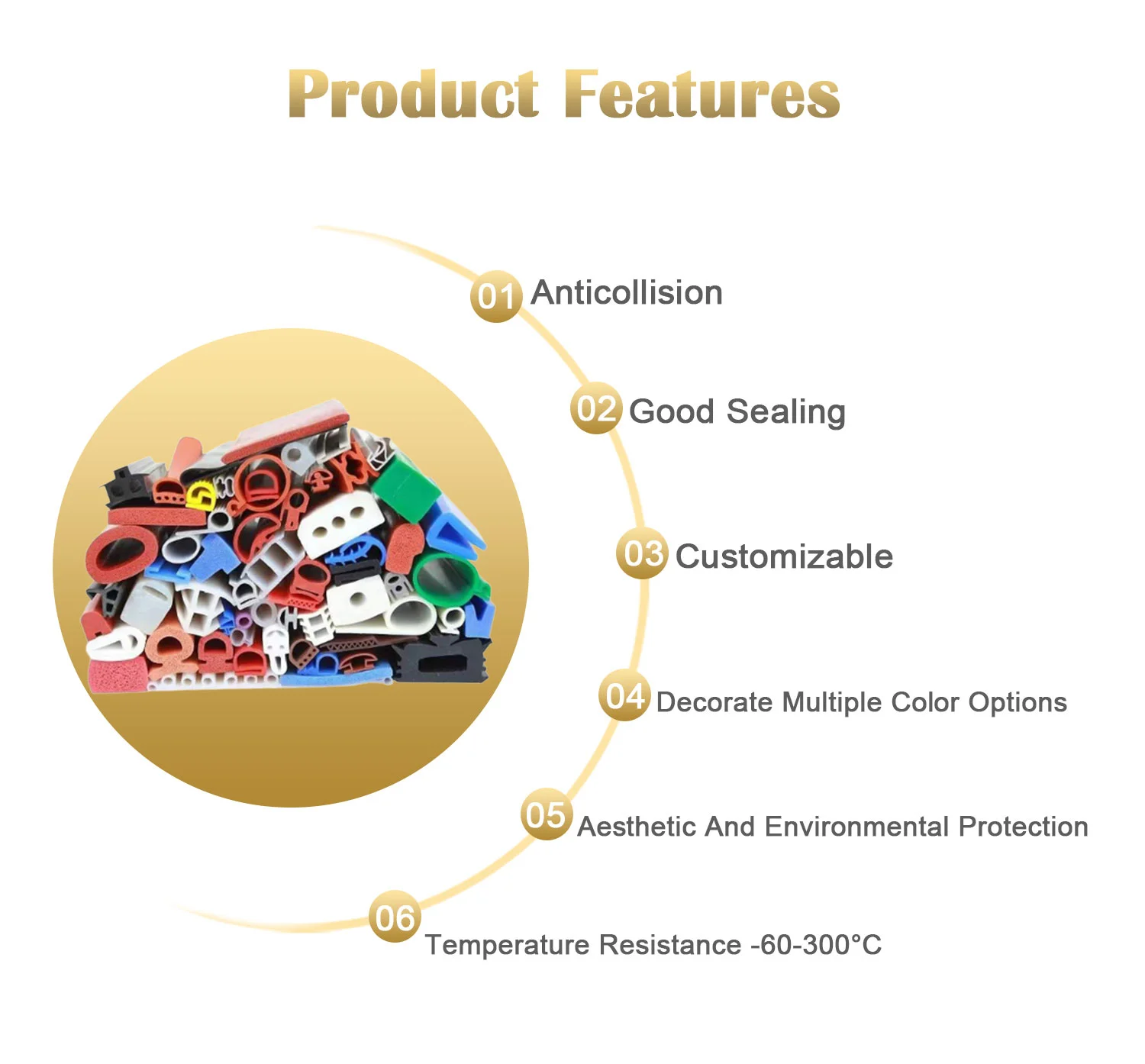 Product Features

01 Anticollision

02 Good Sealing

03 Customizable

04 Decorate Multiple Color Options

05 Aesthetic And Environmental Protection

06 Temperature Resistance -60-300°C